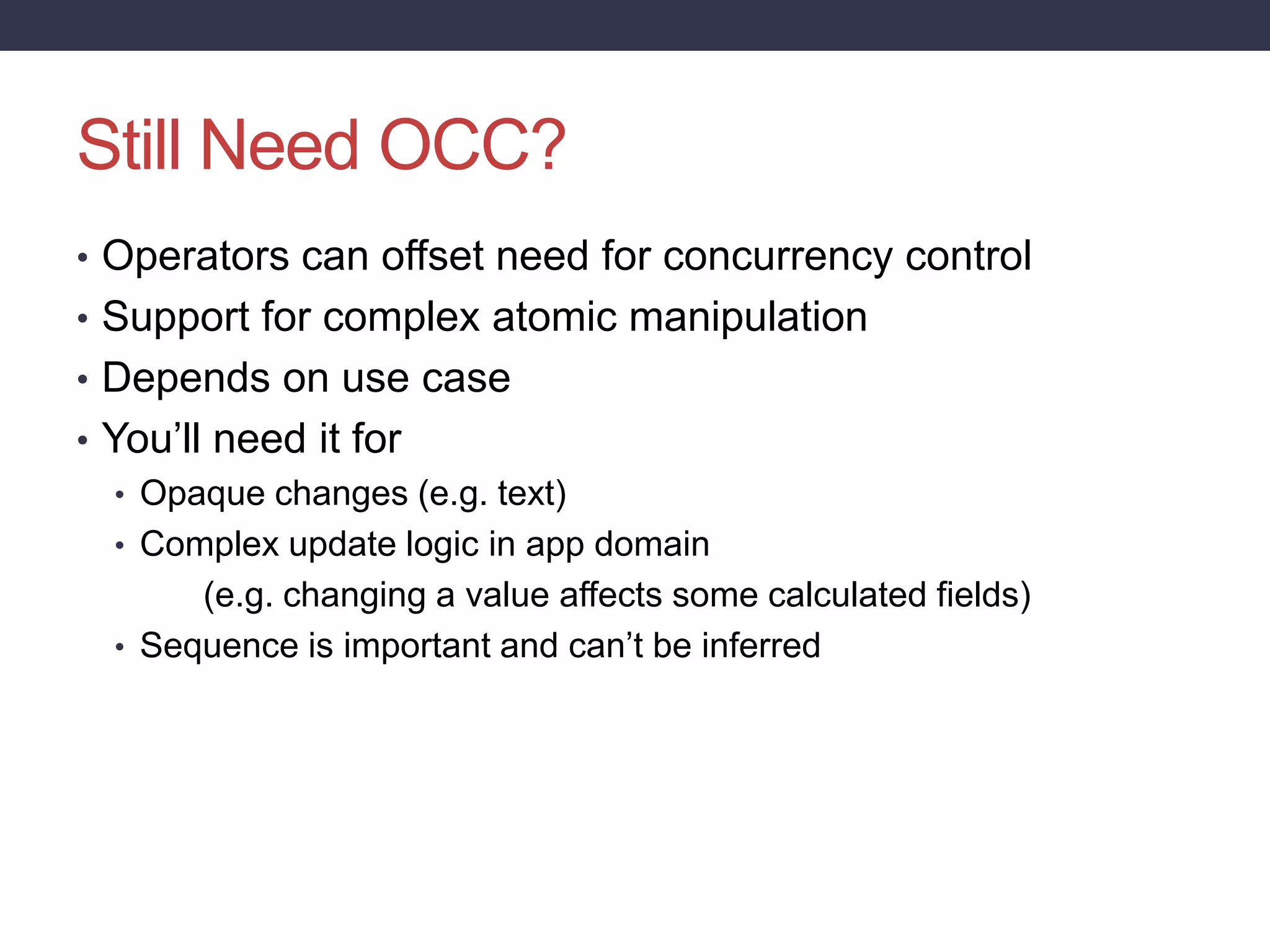 Still Need OCC?

• Operators can offset need for concurrency control
• Support for complex atomic manipulation
• Depends on use case
• You’ll need it for
  • Opaque changes (e.g. text)
  • Complex update logic in app domain
    (e.g. changing a value affects some calculated fields)
  • Sequence is important and can’t be inferred